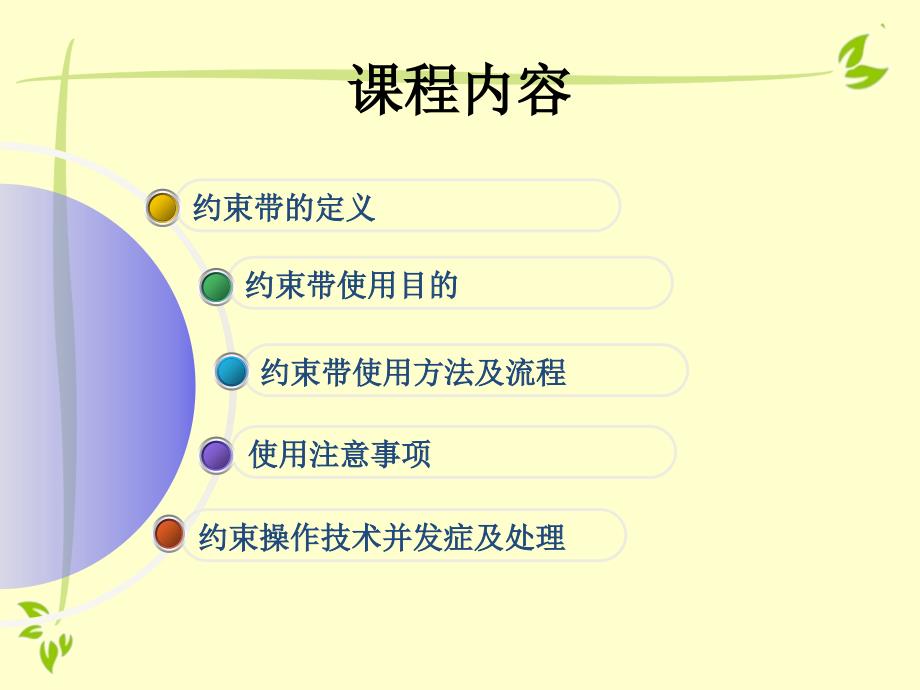 课程内容

约束带的定义

约束带使用目的

约束带使用方法及流程

使用注意事项

约束操作技术并发症及处理